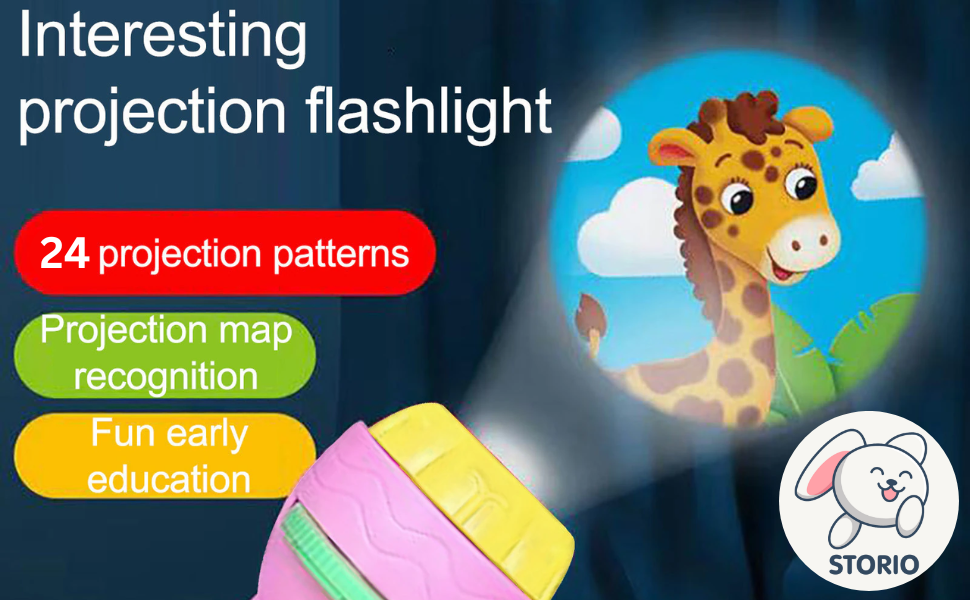 Interesting projection flashlight

24 projection patterns

Projection map recognition

Fun early education

STORIO